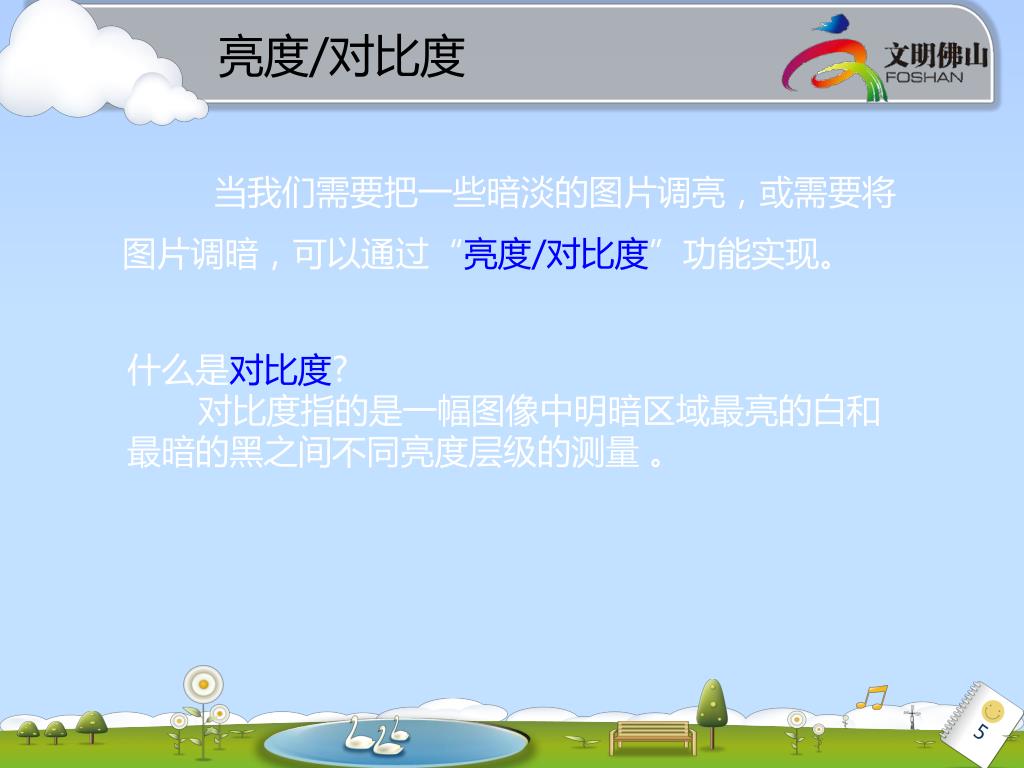 亮度/对比度

文明佛山
FOSHAN

当我们需要把一些暗淡的图片调亮，或需要将图片调暗，可以通过“亮度/对比度”功能实现。

什么是对比度?
对比度指的是一幅图像中明暗区域最亮的白和最暗的黑之间不同亮度层级的测量 。

5